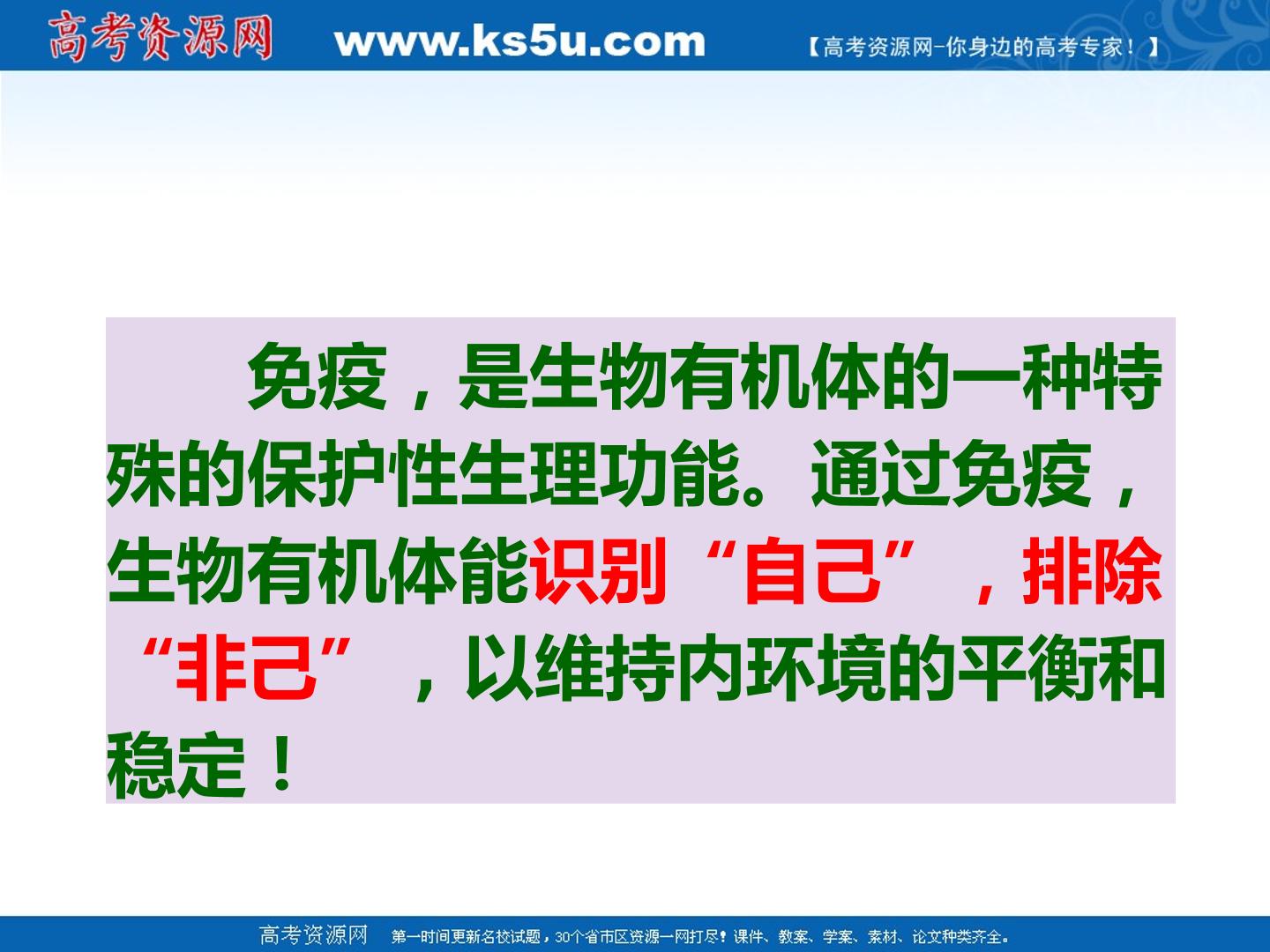 高考资源网 www.ks5u.com 【高考资源网-你身边的高考专家！】

免疫，是生物有机体的一种特殊的保护性生理功能。通过免疫，生物有机体能识别“自己”，排除“非己”，以维持内环境的平衡和稳定！

高考资源网 第一时间更新名校试题，30个省市区资源一网打尽！课件、教案、学案、素材、论文种类齐全。